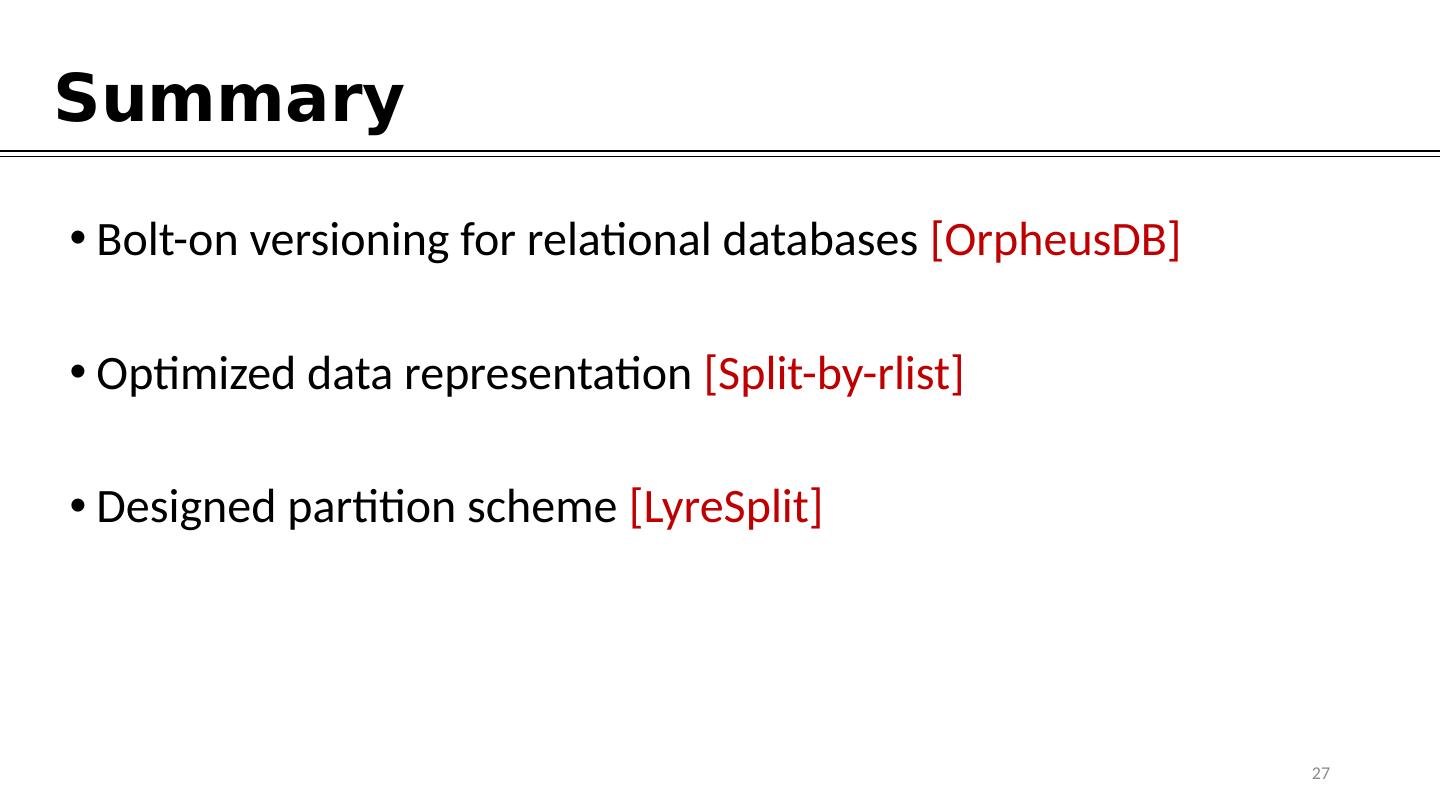 Summary

• Bolt-on versioning for relational databases [OrpheusDB]

• Optimized data representation [Split-by-rlist]

• Designed partition scheme [LyreSplit]

27